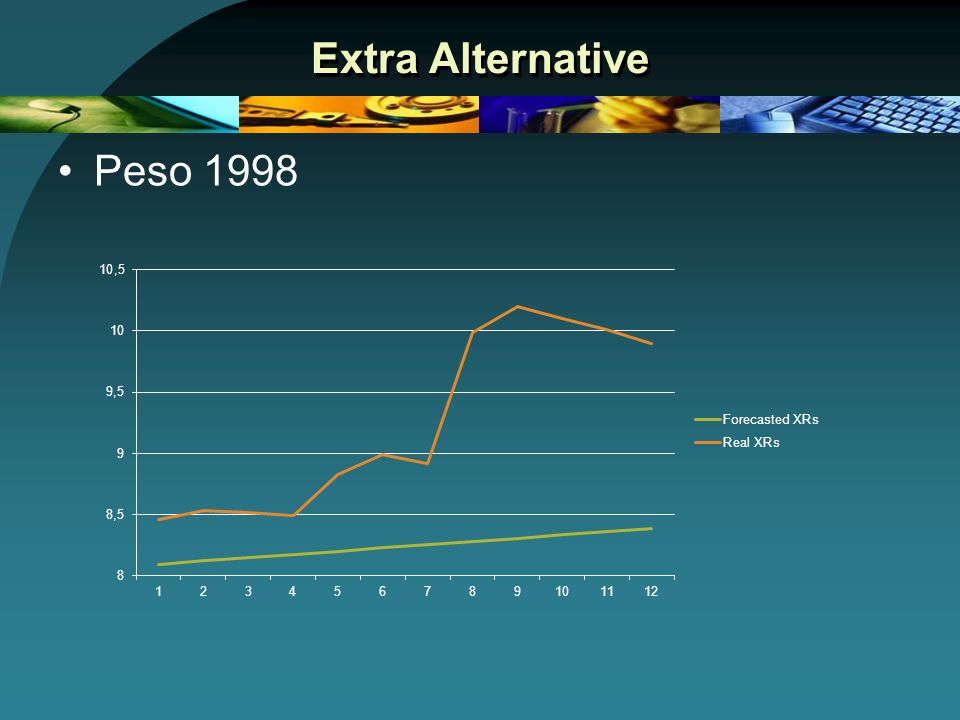 Extra Alternative

• Peso 1998

10,5
10
9,5
9
8,5
8

1 2 3 4 5 6 7 8 9 10 11 12

Forecasted XRs
Real XRs